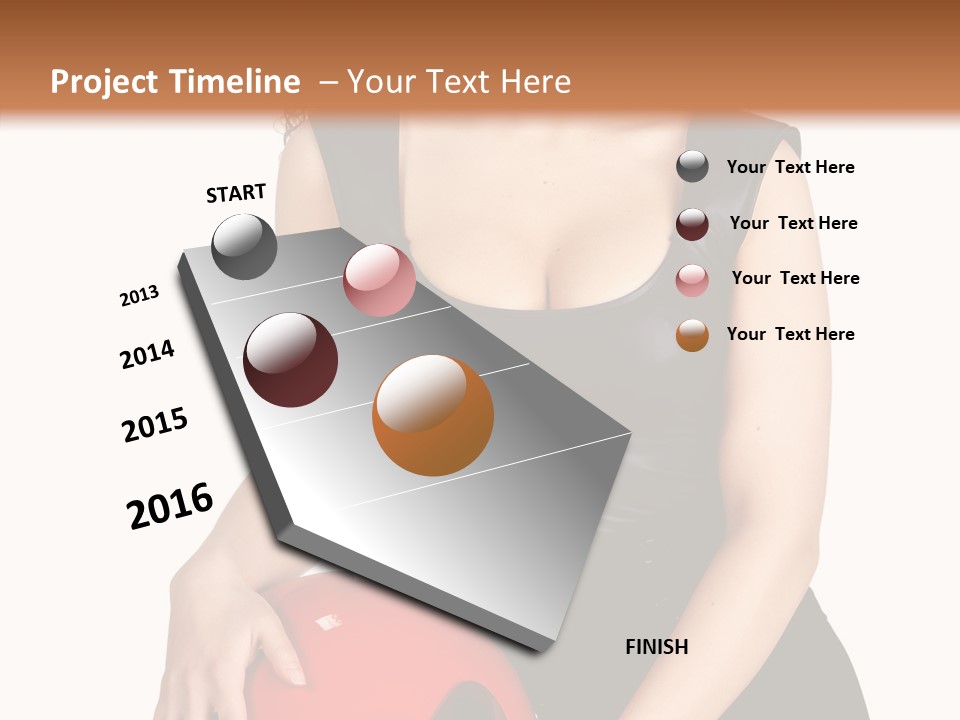 Project Timeline – Your Text Here

START

2013

2014

2015

2016

FINISH

Your Text Here

Your Text Here

Your Text Here

Your Text Here